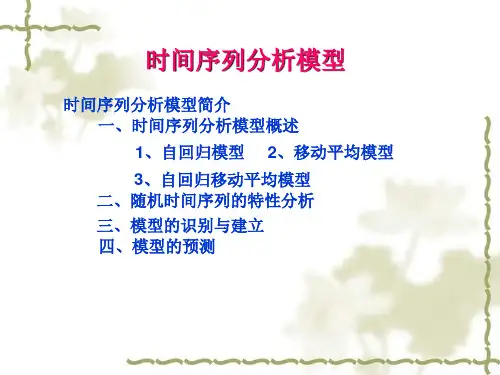 时间序列分析模型

时间序列分析模型简介

一、时间序列分析模型概述

1、自回归模型　2、移动平均模型

3、自回归移动平均模型

二、随机时间序列的特性分析

三、模型的识别与建立

四、模型的预测